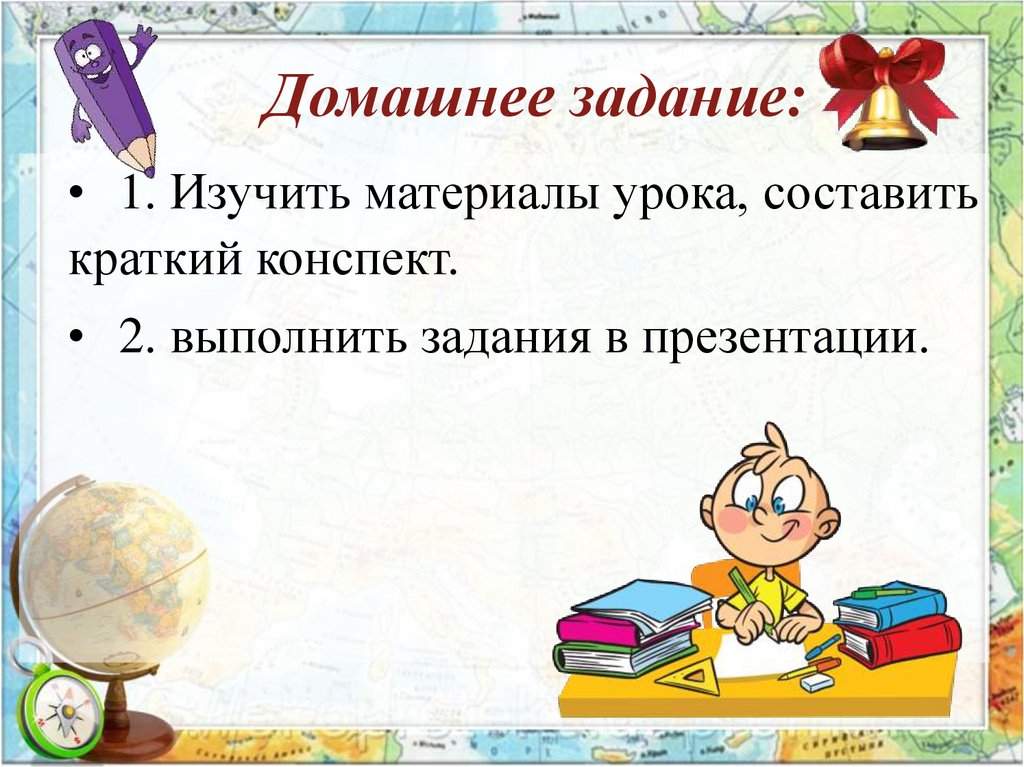 Домашнее задание:

• 1. Изучить материалы урока, составить краткий конспект.

• 2. выполнить задания в презентации.